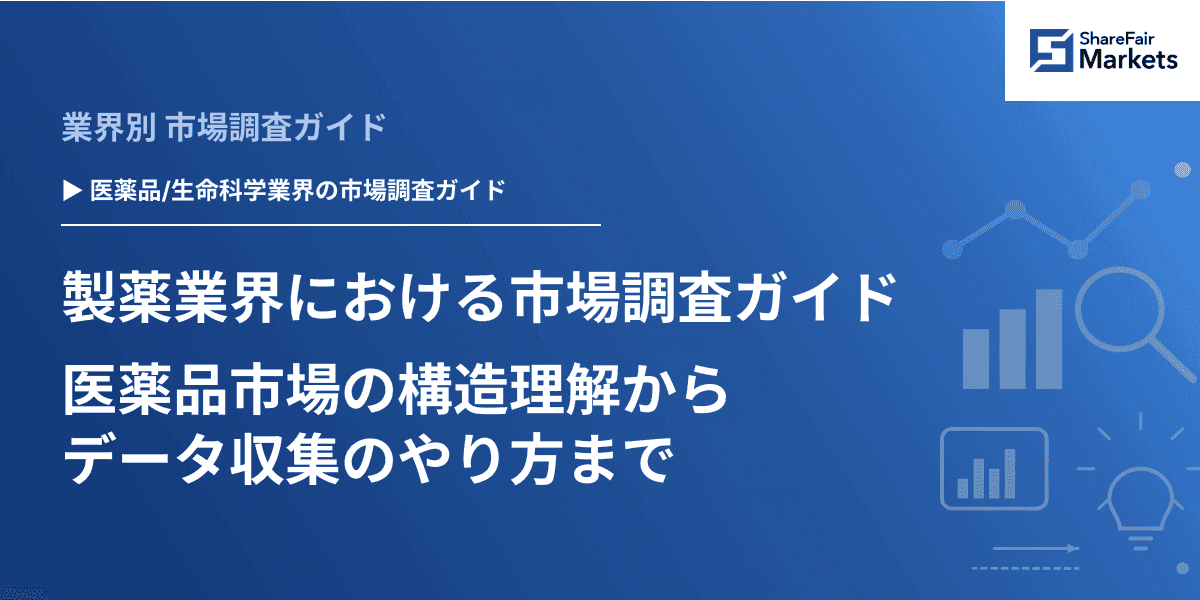 ShareFair
Markets

業界別 市場調査ガイド

▶ 医薬品/生命科学業界の市場調査ガイド

製薬業界における市場調査ガイド

医薬品市場の構造理解から
データ収集のやり方まで